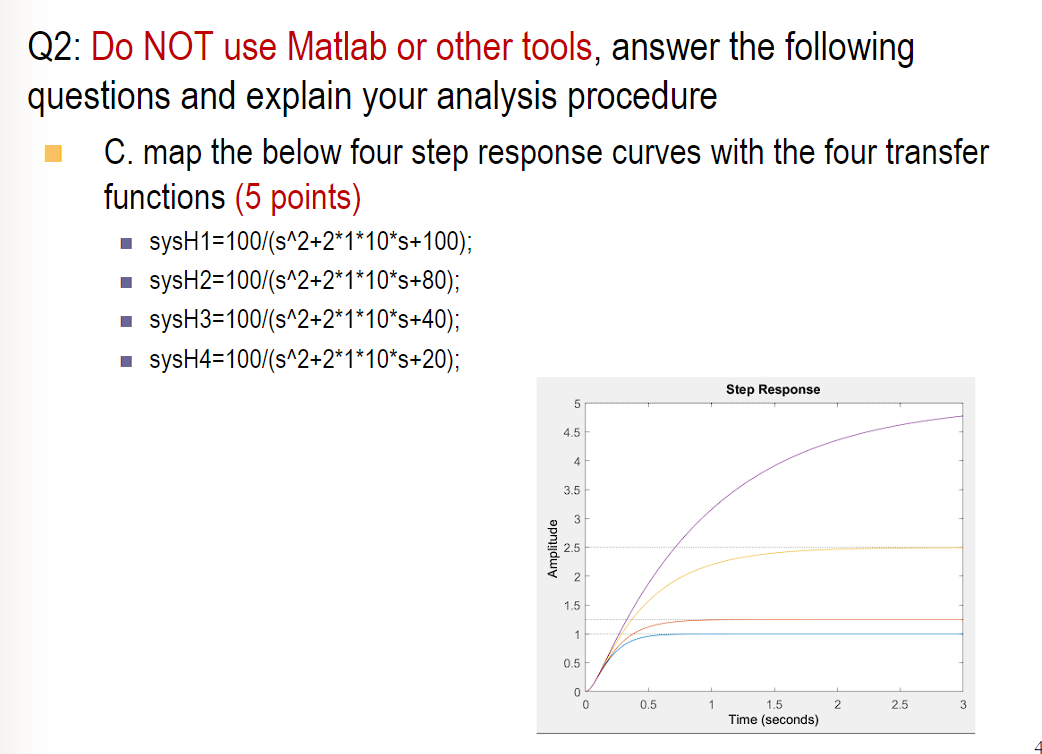 Q2: Do NOT use Matlab or other tools, answer the following questions and explain your analysis procedure

C. map the below four step response curves with the four transfer functions (5 points)

sysH1=100/(s^2+2*1*10*s+100);

sysH2=100/(s^2+2*1*10*s+80);

sysH3=100/(s^2+2*1*10*s+40);

sysH4=100/(s^2+2*1*10*s+20);

Step Response

Amplitude

5
4.5
4
3.5
3
2.5
2
1.5
1
0.5
0

0 0.5 1 1.5 2 2.5 3

Time (seconds)

4